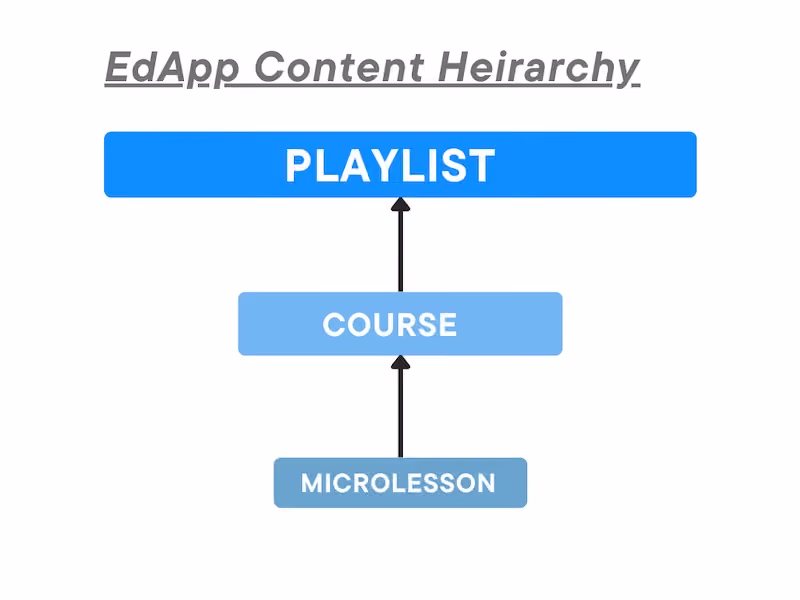 EdApp Content Heirarchy

PLAYLIST

COURSE

MICROLESSON